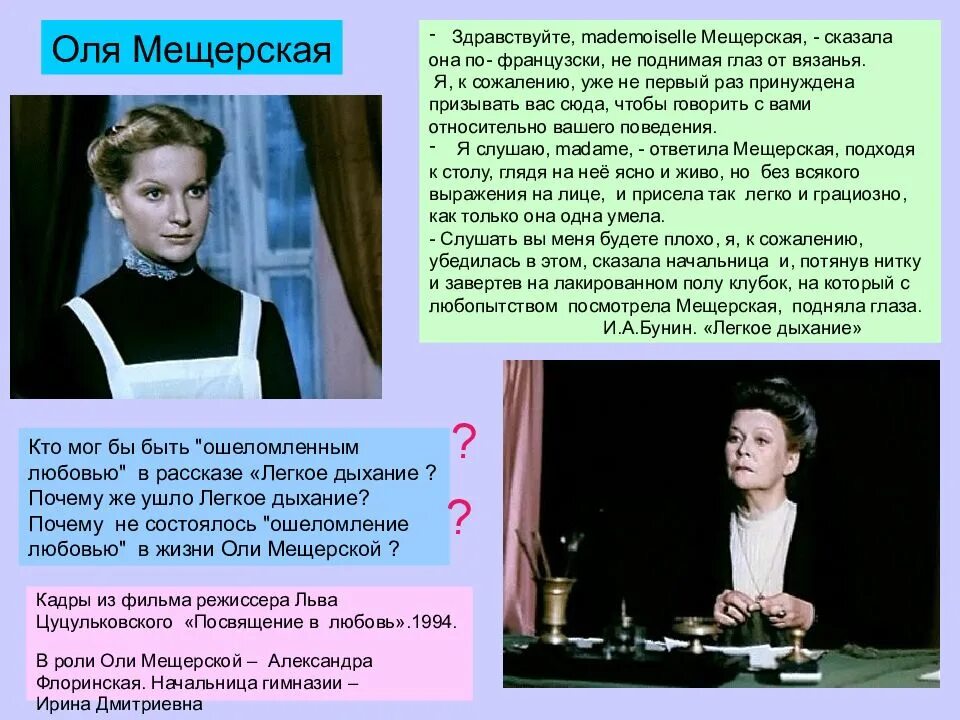 Оля Мещерская

- Здравствуйте, mademoiselle Мещерская, - сказала она по- французски, не поднимая глаз от вязанья. Я, к сожалению, уже не первый раз принуждена призывать вас сюда, чтобы говорить с вами относительно вашего поведения.
- Я слушаю, madame, - ответила Мещерская, подходя к столу, глядя на неё ясно и живо, но без всякого выражения на лице, и присела так легко и грациозно, как только она одна умела.
- Слушать вы меня будете плохо, я, к сожалению, убедилась в этом, сказала начальница и, потянув нитку и завертев на лакированном полу клубок, на который с любопытством посмотрела Мещерская, подняла глаза.
И.А.Бунин. «Легкое дыхание»

Кто мог бы быть "ошеломленным любовью" в рассказе «Легкое дыхание ? Почему же ушло Легкое дыхание? Почему не состоялось "ошеломление любовью" в жизни Оли Мещерской ?

?
?

Кадры из фильма режиссера Льва Цуцульковского «Посвящение в любовь».1994.

В роли Оли Мещерской – Александра Флоринская. Начальница гимназии – Ирина Дмитриевна